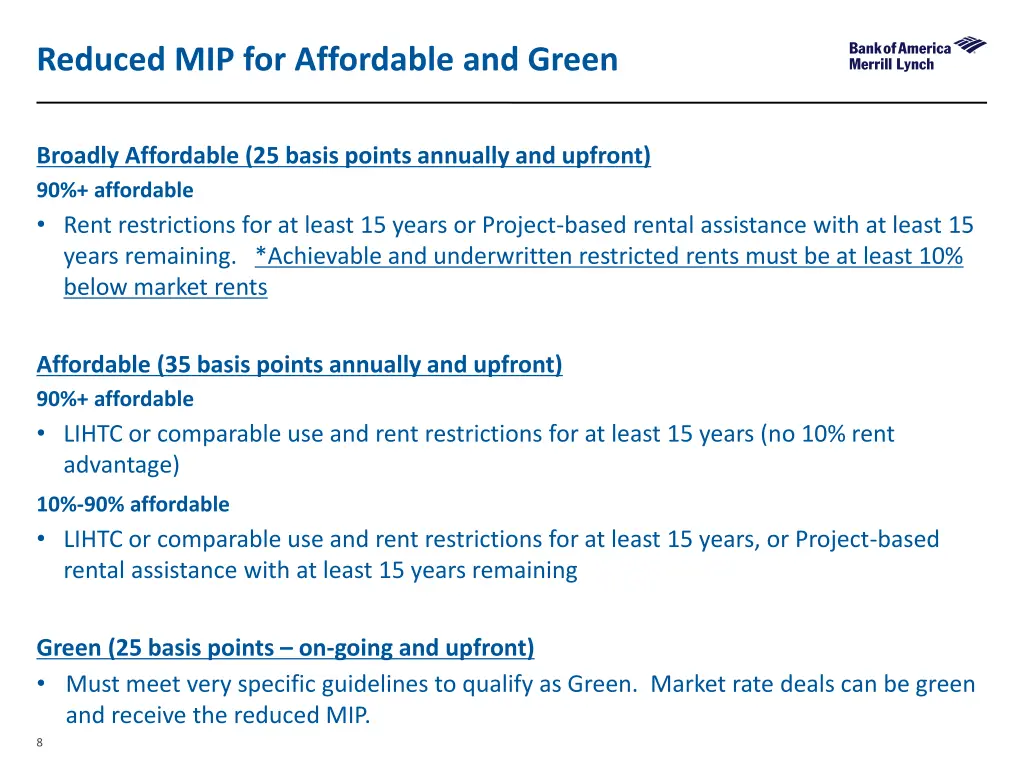 Reduced MIP for Affordable and Green

Bank of America Merrill Lynch

Broadly Affordable (25 basis points annually and upfront)
90%+ affordable
• Rent restrictions for at least 15 years or Project-based rental assistance with at least 15 years remaining. *Achievable and underwritten restricted rents must be at least 10% below market rents

Affordable (35 basis points annually and upfront)
90%+ affordable
• LIHTC or comparable use and rent restrictions for at least 15 years (no 10% rent advantage)
10%-90% affordable
• LIHTC or comparable use and rent restrictions for at least 15 years, or Project-based rental assistance with at least 15 years remaining

Green (25 basis points – on-going and upfront)
• Must meet very specific guidelines to qualify as Green. Market rate deals can be green and receive the reduced MIP.

8